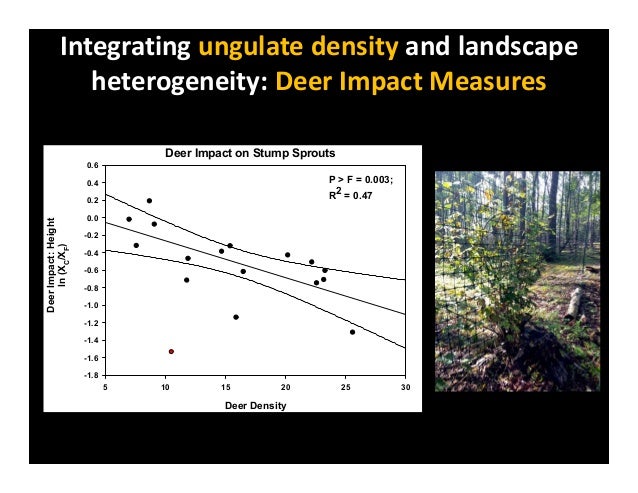 Integrating ungulate density and landscape heterogeneity: Deer Impact Measures

Deer Impact on Stump Sprouts

P > F = 0.003;
$R^2$ = 0.47

Deer Impact: Height
ln ($X_C/X_F$)

0.6
0.4
0.2
0.0
-0.2
-0.4
-0.6
-0.8
-1.0
-1.2
-1.4
-1.6
-1.8

5
10
15
20
25
30

Deer Density